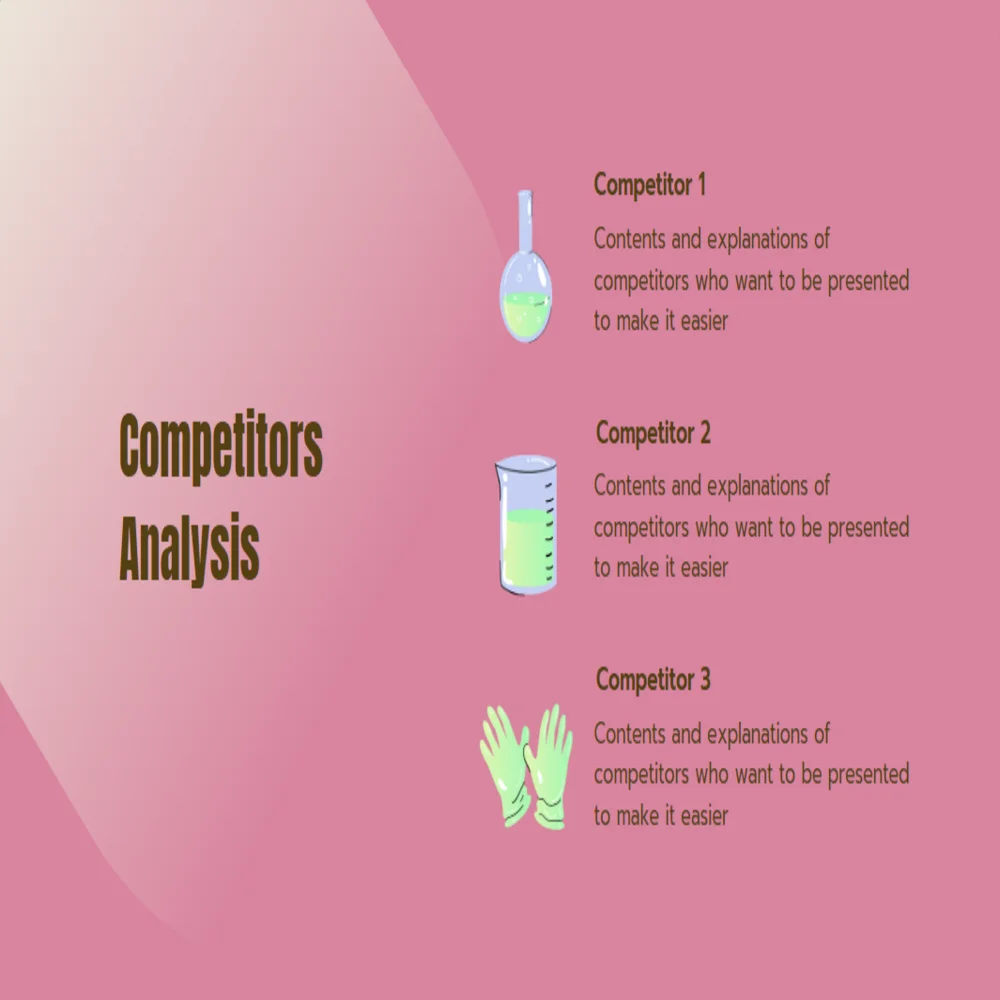 Competitors Analysis

Competitor 1

Contents and explanations of competitors who want to be presented to make it easier

Competitor 2

Contents and explanations of competitors who want to be presented to make it easier

Competitor 3

Contents and explanations of competitors who want to be presented to make it easier